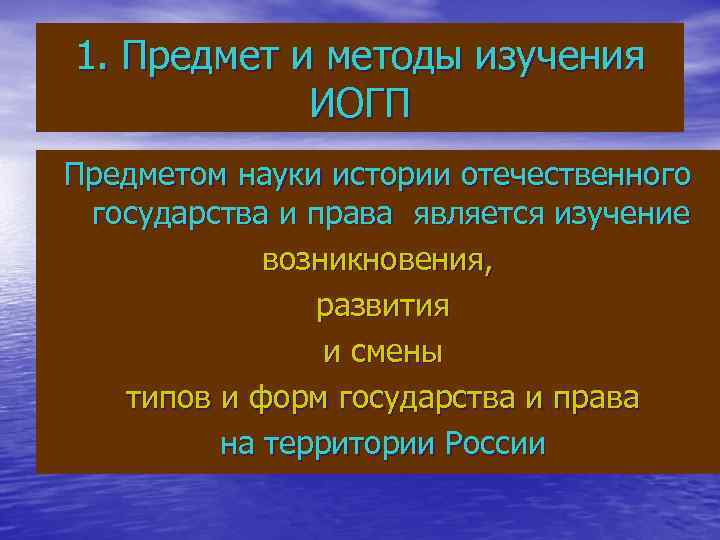 1. Предмет и методы изучения ИОГП

Предметом науки истории отечественного государства и права является изучение

возникновения,

развития

и смены

типов и форм государства и права

на территории России